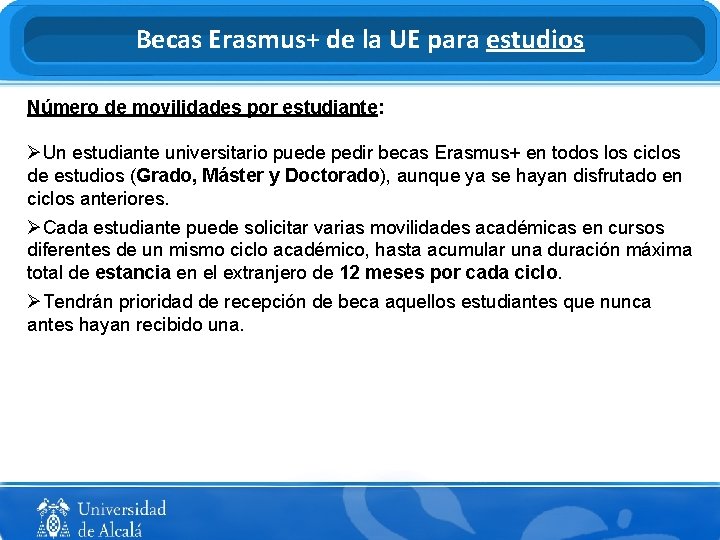 Becas Erasmus+ de la UE para estudios

Número de movilidades por estudiante:

➢Un estudiante universitario puede pedir becas Erasmus+ en todos los ciclos de estudios (Grado, Máster y Doctorado), aunque ya se hayan disfrutado en ciclos anteriores.

➢Cada estudiante puede solicitar varias movilidades académicas en cursos diferentes de un mismo ciclo académico, hasta acumular una duración máxima total de estancia en el extranjero de 12 meses por cada ciclo.

➢Tendrán prioridad de recepción de beca aquellos estudiantes que nunca antes hayan recibido una.

Universidad de Alcalá